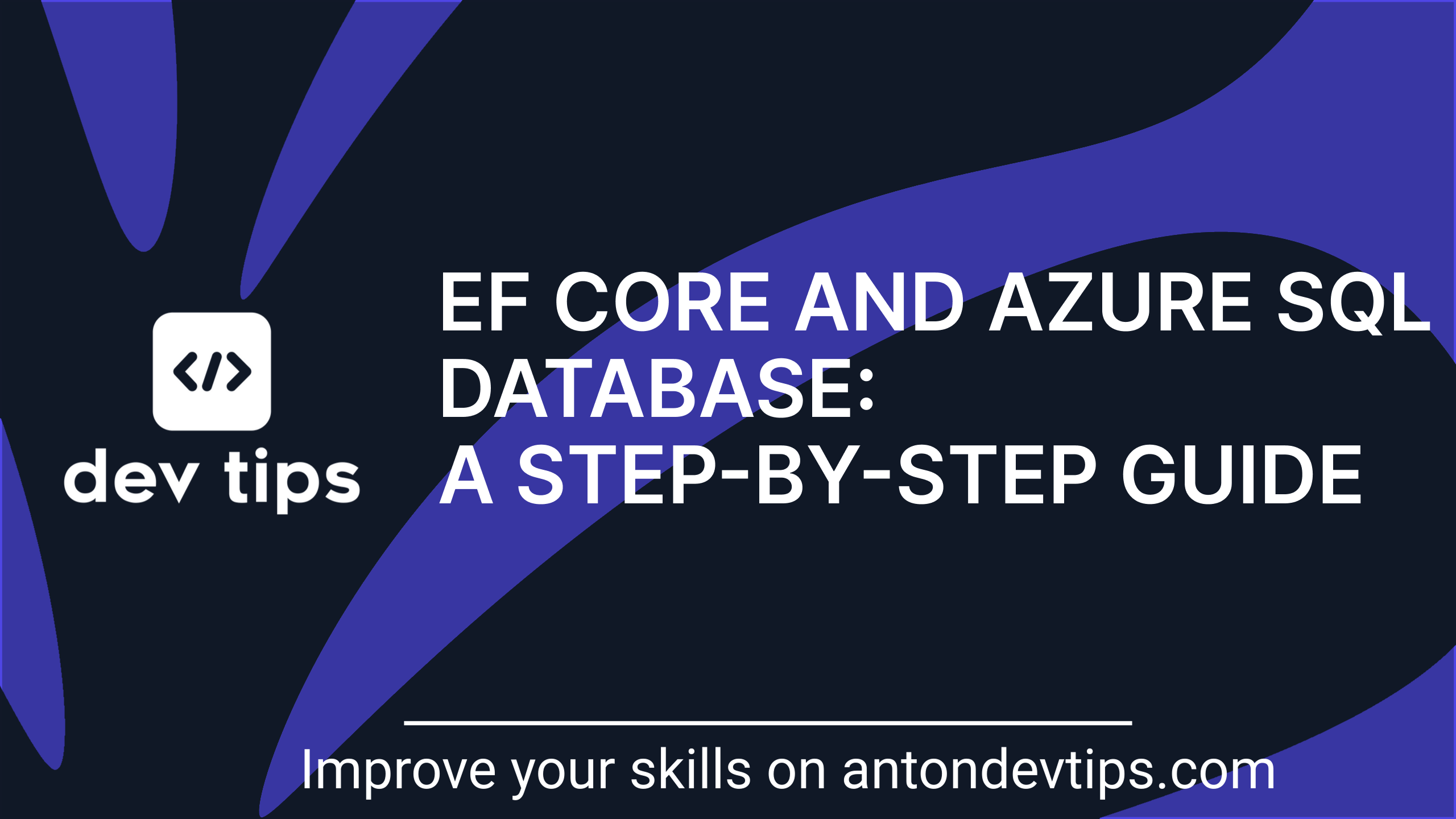 </>

dev tips

EF CORE AND AZURE SQL DATABASE:
A STEP-BY-STEP GUIDE

Improve your skills on antondevtips.com